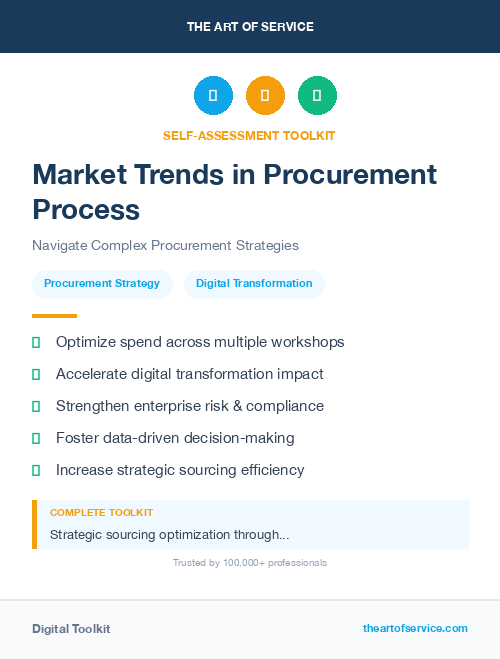 THE ART OF SERVICE

SELF-ASSESSMENT TOOLKIT

Market Trends in Procurement Process

Navigate Complex Procurement Strategies

Procurement Strategy

Digital Transformation

Optimize spend across multiple workshops

Accelerate digital transformation impact

Strengthen enterprise risk & compliance

Foster data-driven decision-making

Increase strategic sourcing efficiency

COMPLETE TOOLKIT

Strategic sourcing optimization through...

Trusted by 100,000+ professionals

Digital Toolkit

theartofservice.com